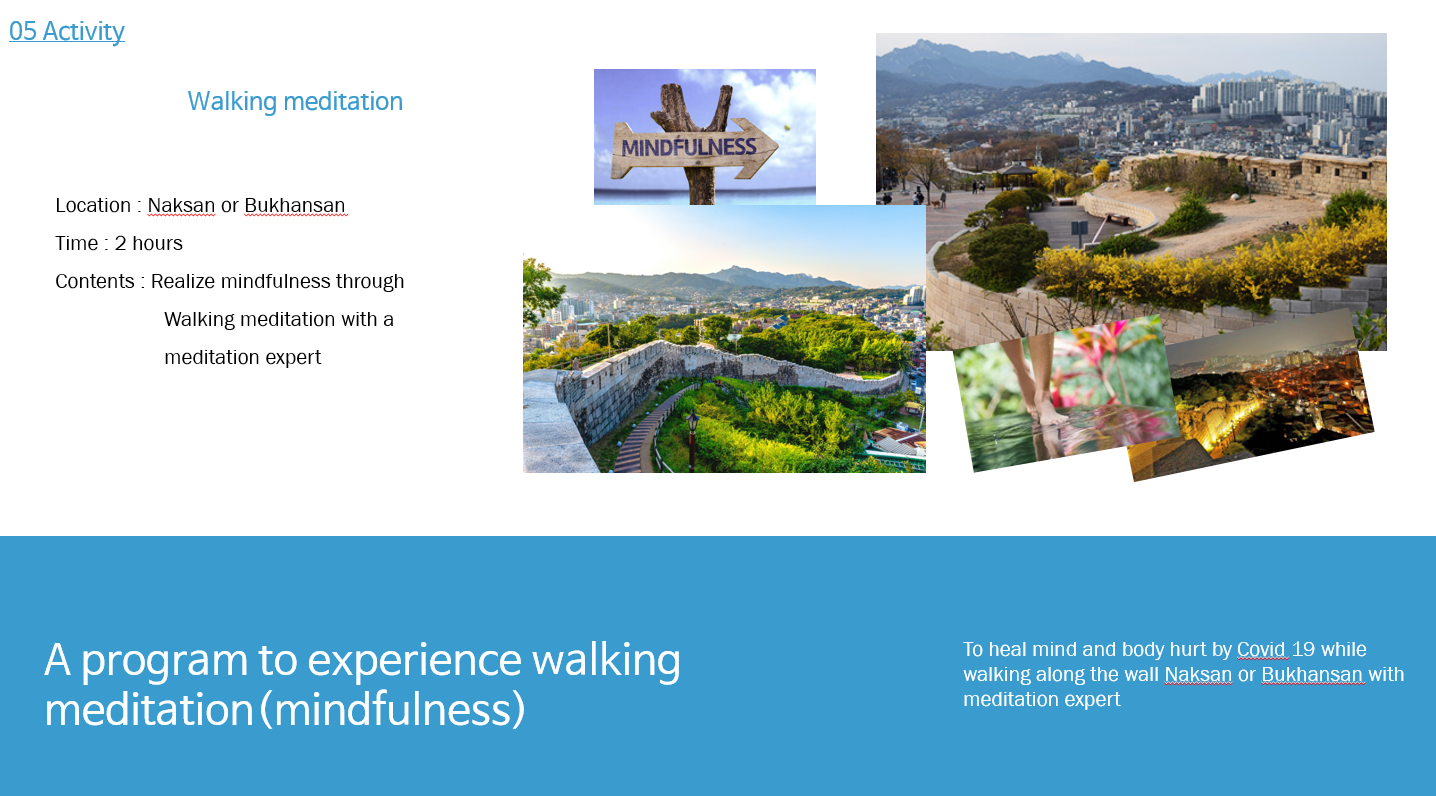 05 Activity

Walking meditation

Location : Naksan or Bukhansan

Time : 2 hours

Contents : Realize mindfulness through Walking meditation with a meditation expert

MINDFULNESS

A program to experience walking meditation (mindfulness)

To heal mind and body hurt by Covid 19 while walking along the wall Naksan or Bukhansan with meditation expert